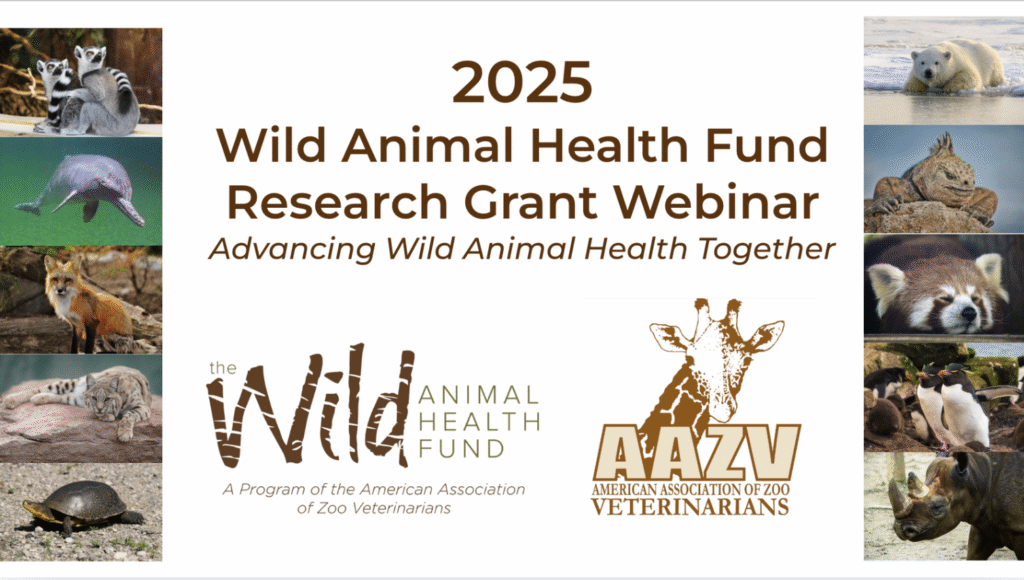 2025
Wild Animal Health Fund
Research Grant Webinar
Advancing Wild Animal Health Together

the Wild ANIMAL HEALTH FUND
A Program of the American Association of Zoo Veterinarians

AAZV
AMERICAN ASSOCIATION OF ZOO VETERINARIANS